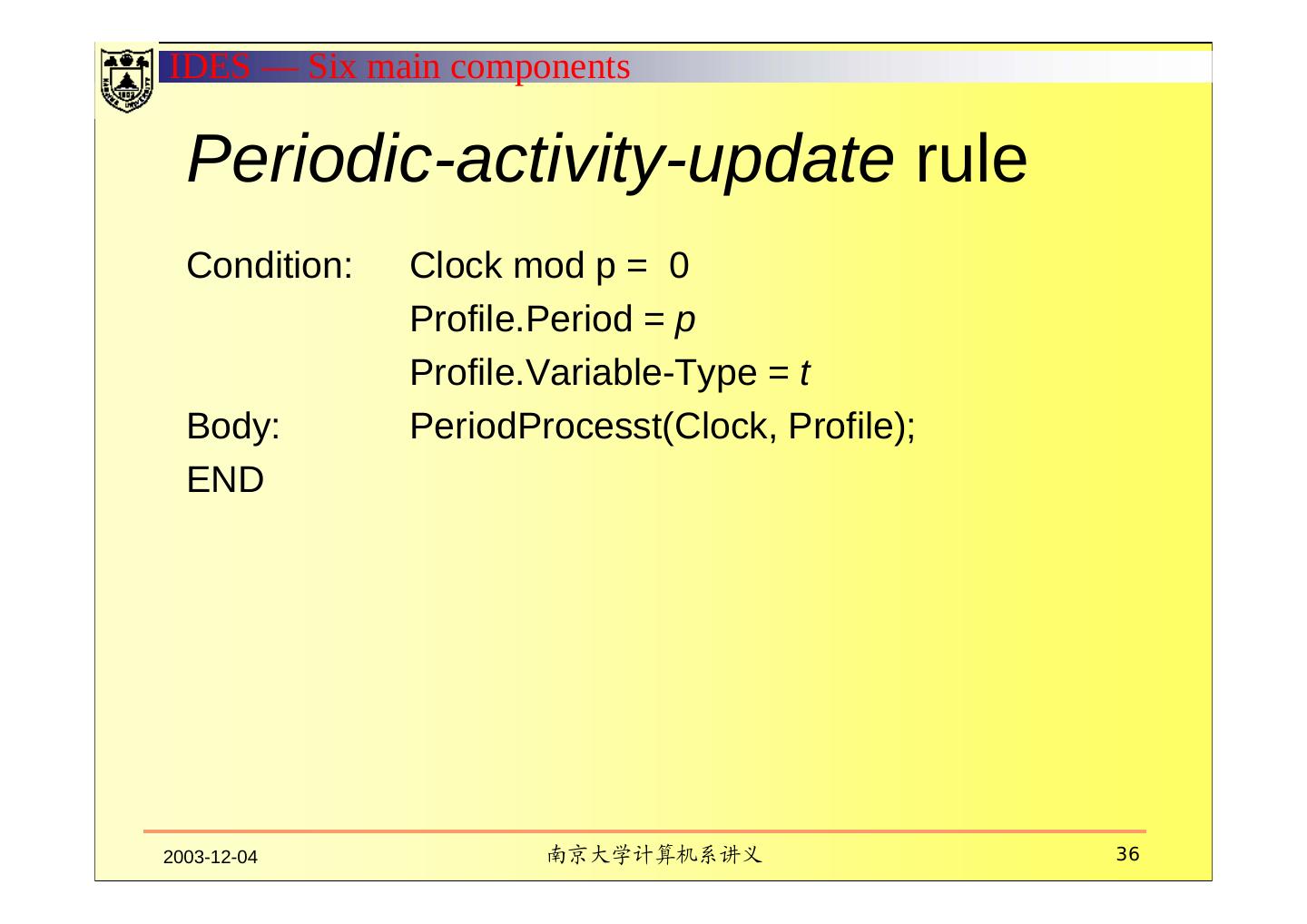 IDES — Six main components

Periodic-activity-update rule

Condition: Clock mod p = 0
Profile.Period = p
Profile.Variable-Type = t
Body: PeriodProcesst(Clock, Profile);
END

2003-12-04 南京大学计算机系讲义 36